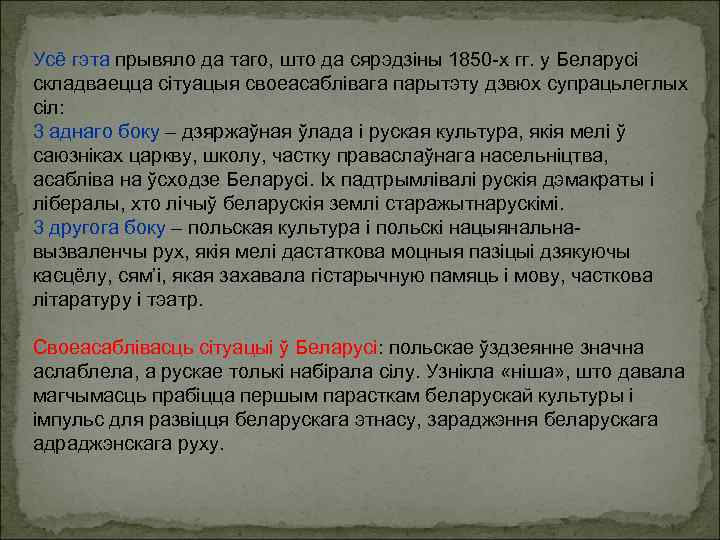 Усё гэта прывяло да таго, што да сярэдзіны 1850-х гг. у Беларусі складваецца сітуацыя своеасаблівага парытэту дзвюх супрацьлеглых сіл:
З аднаго боку – дзяржаўная ўлада і руская культура, якія мелі ў саюзніках царкву, школу, частку праваслаўнага насельніцтва, асабліва на ўсходзе Беларусі. Іх падтрымлівалі рускія дэмакраты і лібералы, хто лічыў беларускія землі старажытнарускімі.
З другога боку – польская культура і польскі нацыянальна-вызваленчы рух, якія мелі дастаткова моцныя пазіцыі дзякуючы касцёлу, сям'і, якая захавала гістарычную памяць і мову, часткова літаратуру і тэатр.

Своеасаблівасць сітуацыі ў Беларусі: польскае ўздзеянне значна аслаблела, а рускае толькі набірала сілу. Узнікла «ніша», што давала магчымасць прабіцца першым парасткам беларускай культуры і імпульс для развіцця беларускага этнасу, зараджэння беларускага адраджэнскага руху.